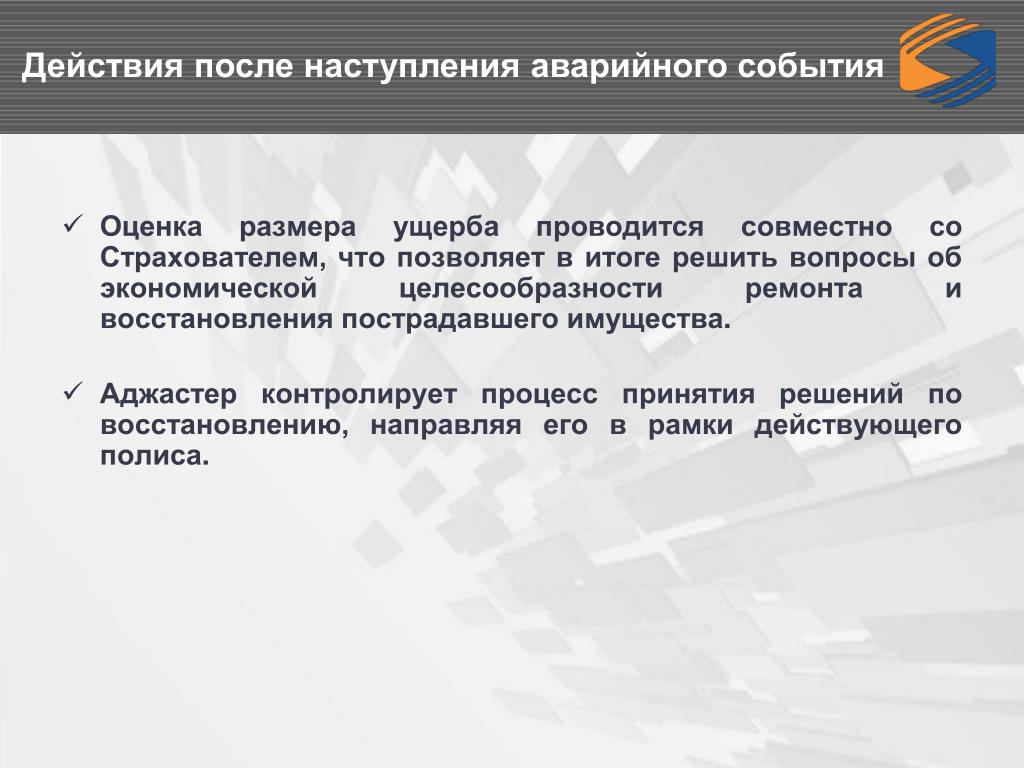 Действия после наступления аварийного события

✓ Оценка размера ущерба проводится совместно со Страхователем, что позволяет в итоге решить вопросы об экономической целесообразности ремонта и восстановления пострадавшего имущества.

✓ Аджастер контролирует процесс принятия решений по восстановлению, направляя его в рамки действующего полиса.